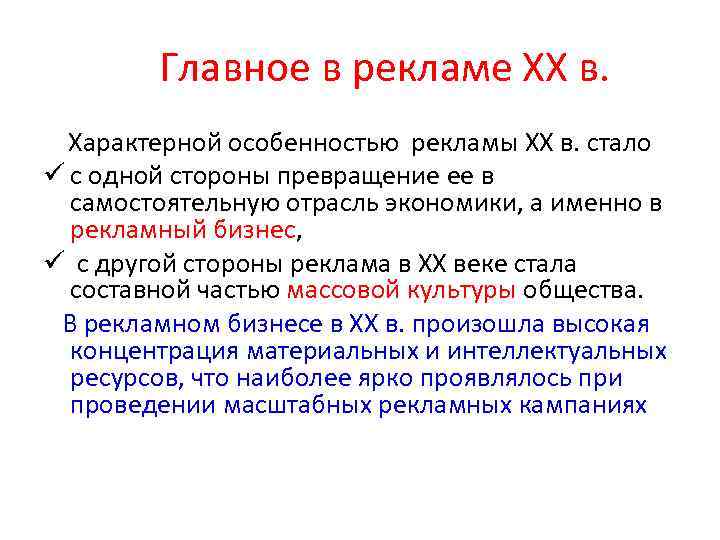 Главное в рекламе XX в.

Характерной особенностью рекламы XX в. стало

✓ с одной стороны превращение ее в самостоятельную отрасль экономики, а именно в рекламный бизнес,

✓ с другой стороны реклама в XX веке стала составной частью массовой культуры общества.

В рекламном бизнесе в XX в. произошла высокая концентрация материальных и интеллектуальных ресурсов, что наиболее ярко проявлялось при проведении масштабных рекламных кампаниях